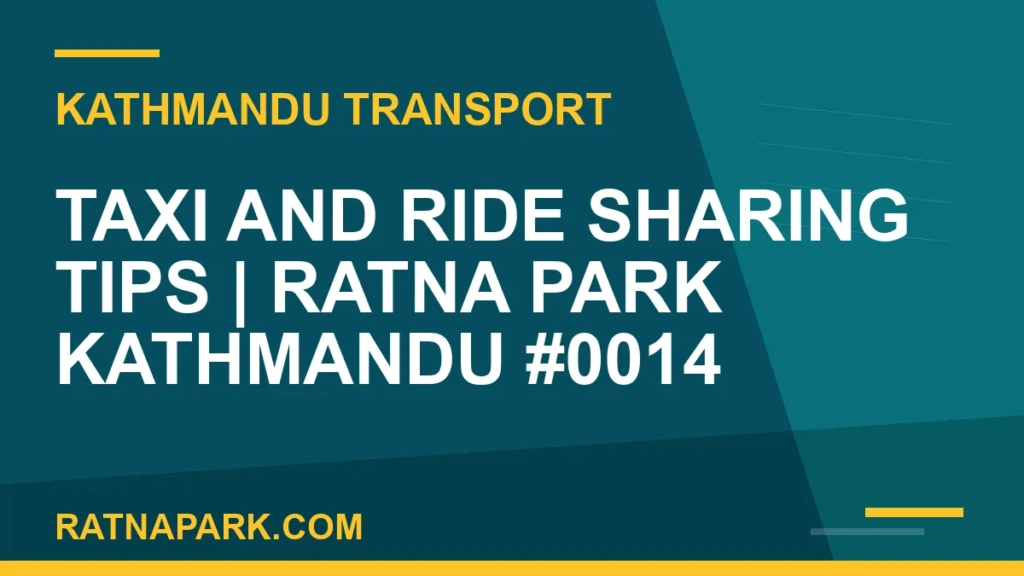 KATHMANDU TRANSPORT

TAXI AND RIDE SHARING TIPS | RATNA PARK KATHMANDU #0014

RATNAPARK.COM